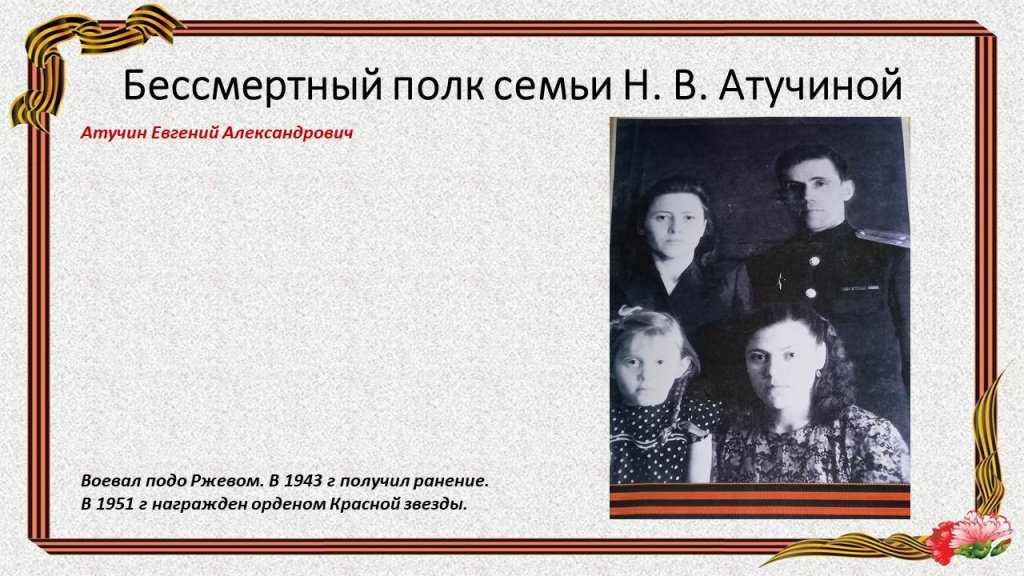 Бессмертный полк семьи Н. В. Атучиной

Атучин Евгений Александрович

Воевал подо Ржевом. В 1943 г получил ранение.
В 1951 г награжден орденом Красной звезды.